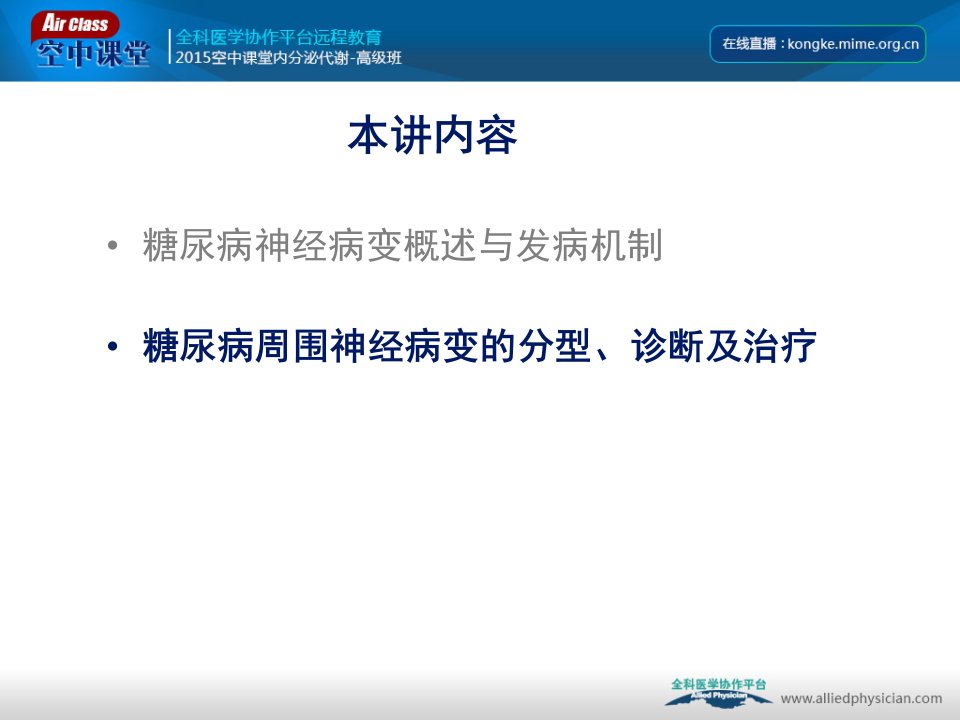 Air Class
空中课堂

全科医学协作平台远程教育
2015空中课堂内分泌代谢-高级班

在线直播：kongke.mime.org.cn

本讲内容

• 糖尿病神经病变概述与发病机制

• 糖尿病周围神经病变的分型、诊断及治疗

全科医学协作平台
Allied Physician
www.alliedphysician.com